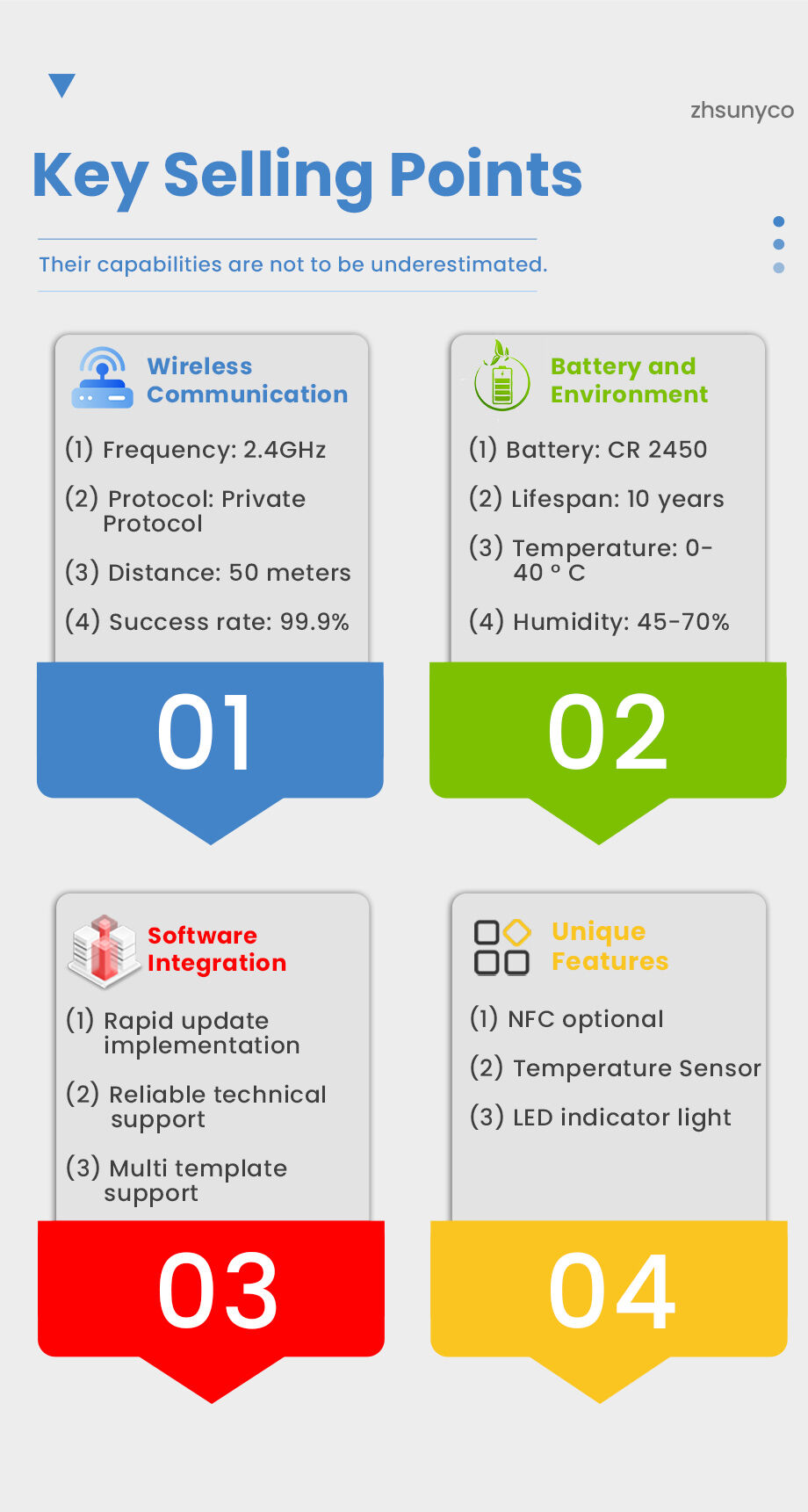 zhsunyco

Key Selling Points

Their capabilities are not to be underestimated.

Wireless Communication

(1) Frequency: 2.4GHz

(2) Protocol: Private Protocol

(3) Distance: 50 meters

(4) Success rate: 99.9%

01

Battery and Environment

(1) Battery: CR 2450

(2) Lifespan: 10 years

(3) Temperature: 0-40 ° C

(4) Humidity: 45-70%

02

Software Integration

(1) Rapid update implementation

(2) Reliable technical support

(3) Multi template support

03

Unique Features

(1) NFC optional

(2) Temperature Sensor

(3) LED indicator light

04